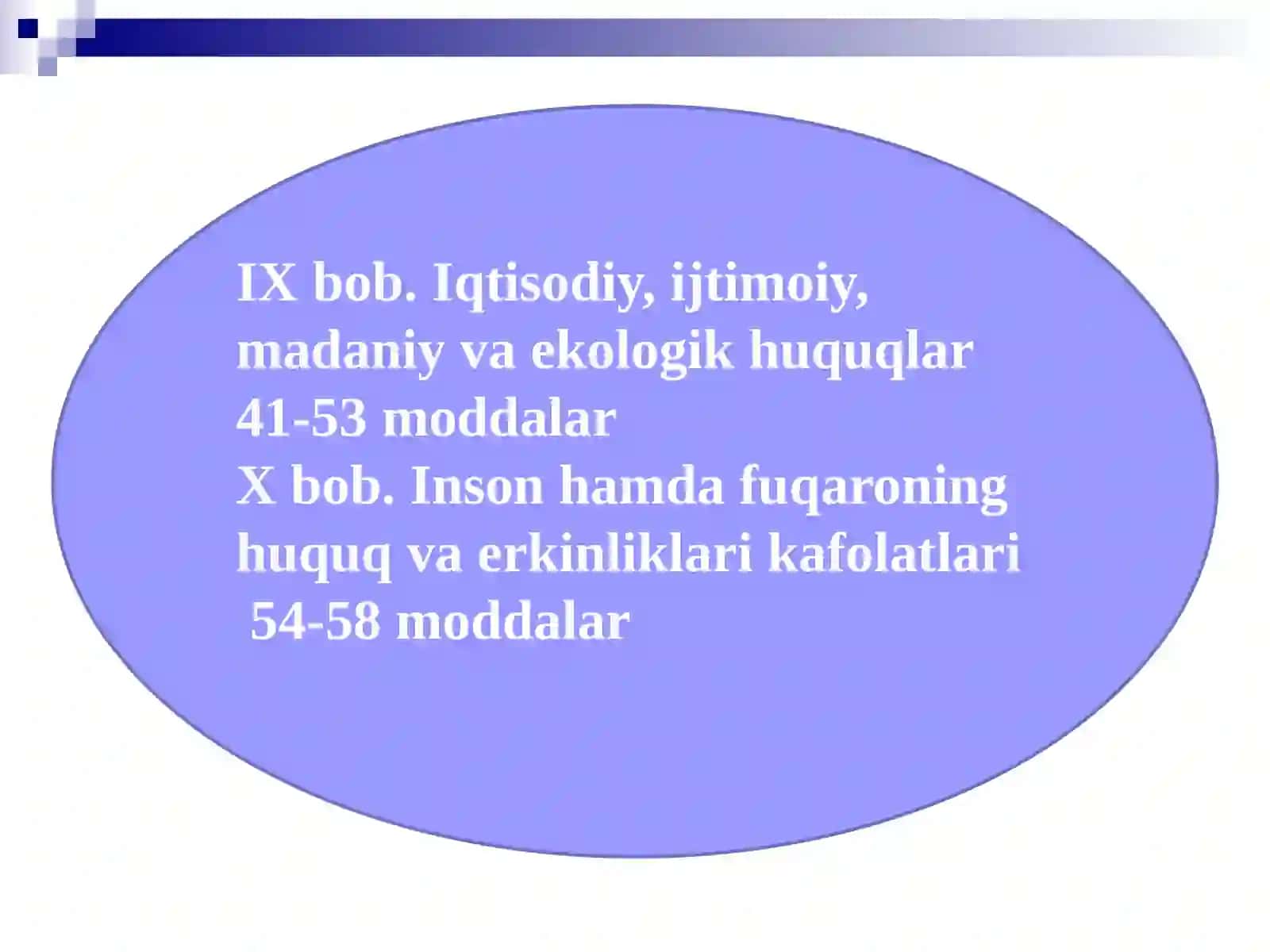 IX bob. Iqtisodiy, ijtimoiy, madaniy va ekologik huquqlar 41-53 moddalar
X bob. Inson hamda fuqaroning huquq va erkinliklari kafolatlari
54-58 moddalar